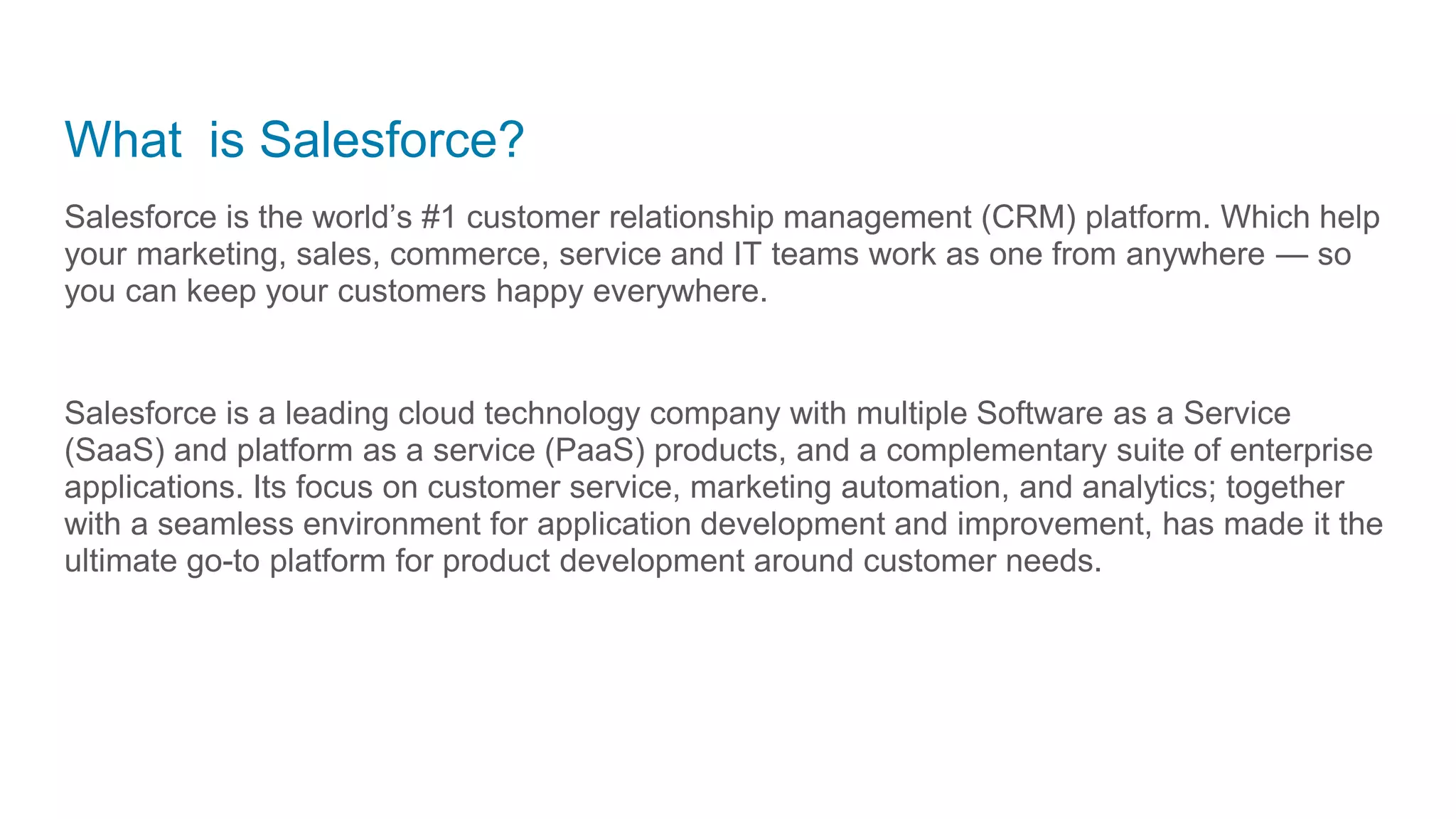 What is Salesforce?

Salesforce is the world’s #1 customer relationship management (CRM) platform. Which help your marketing, sales, commerce, service and IT teams work as one from anywhere — so you can keep your customers happy everywhere.

Salesforce is a leading cloud technology company with multiple Software as a Service (SaaS) and platform as a service (PaaS) products, and a complementary suite of enterprise applications. Its focus on customer service, marketing automation, and analytics; together with a seamless environment for application development and improvement, has made it the ultimate go-to platform for product development around customer needs.